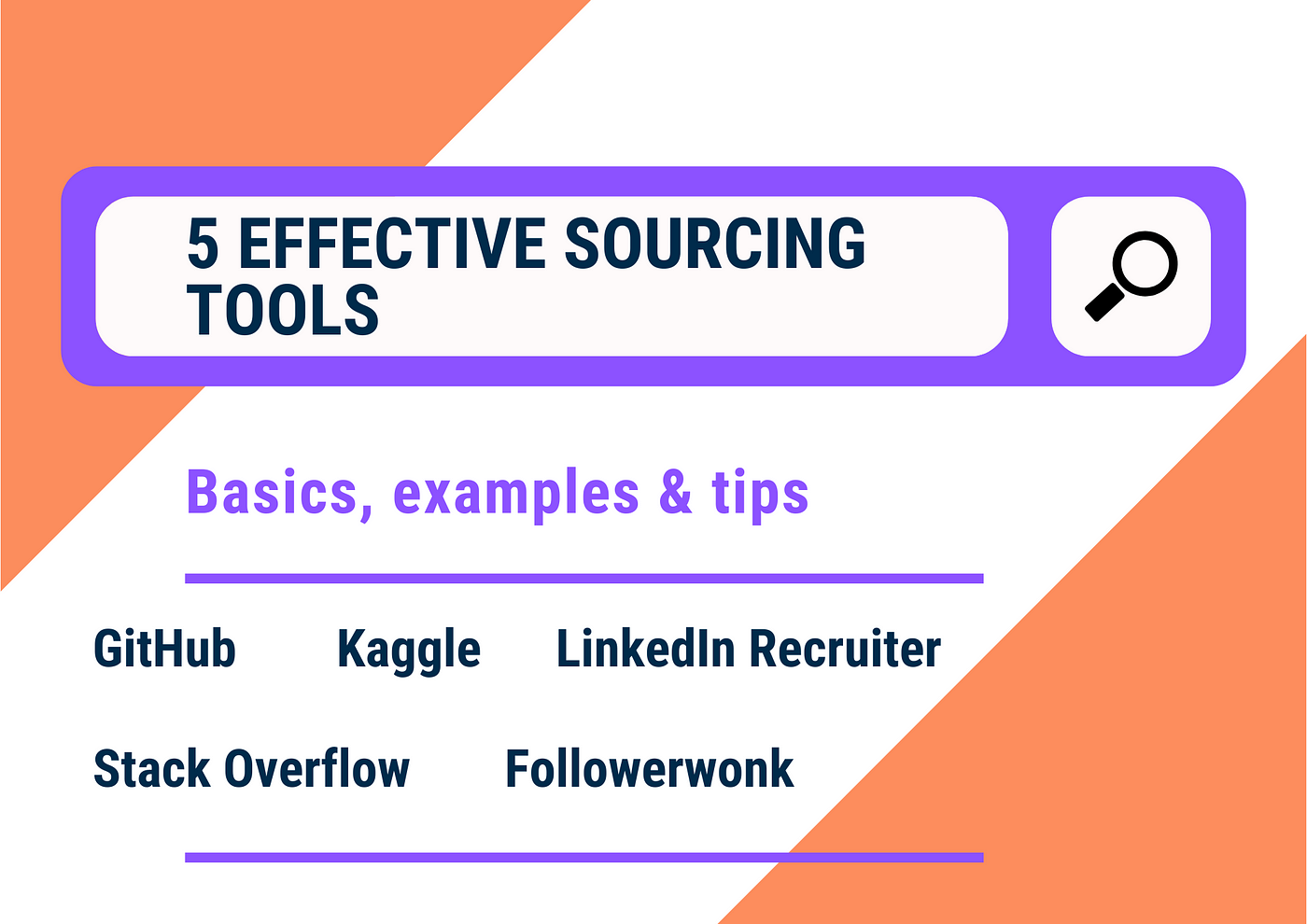 5 EFFECTIVE SOURCING TOOLS

Basics, examples & tips

GitHub Kaggle LinkedIn Recruiter

Stack Overflow Followerwonk